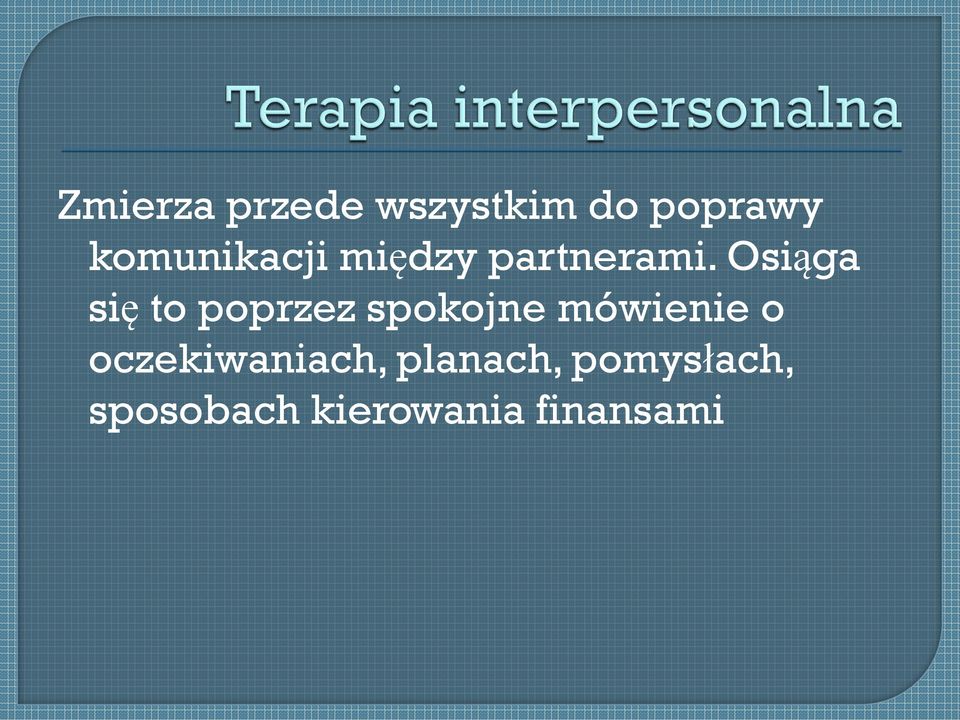 Terapia interpersonalna

Zmierza przede wszystkim do poprawy komunikacji między partnerami. Osiąga się to poprzez spokojne mówienie o oczekiwaniach, planach, pomysłach, sposobach kierowania finansami